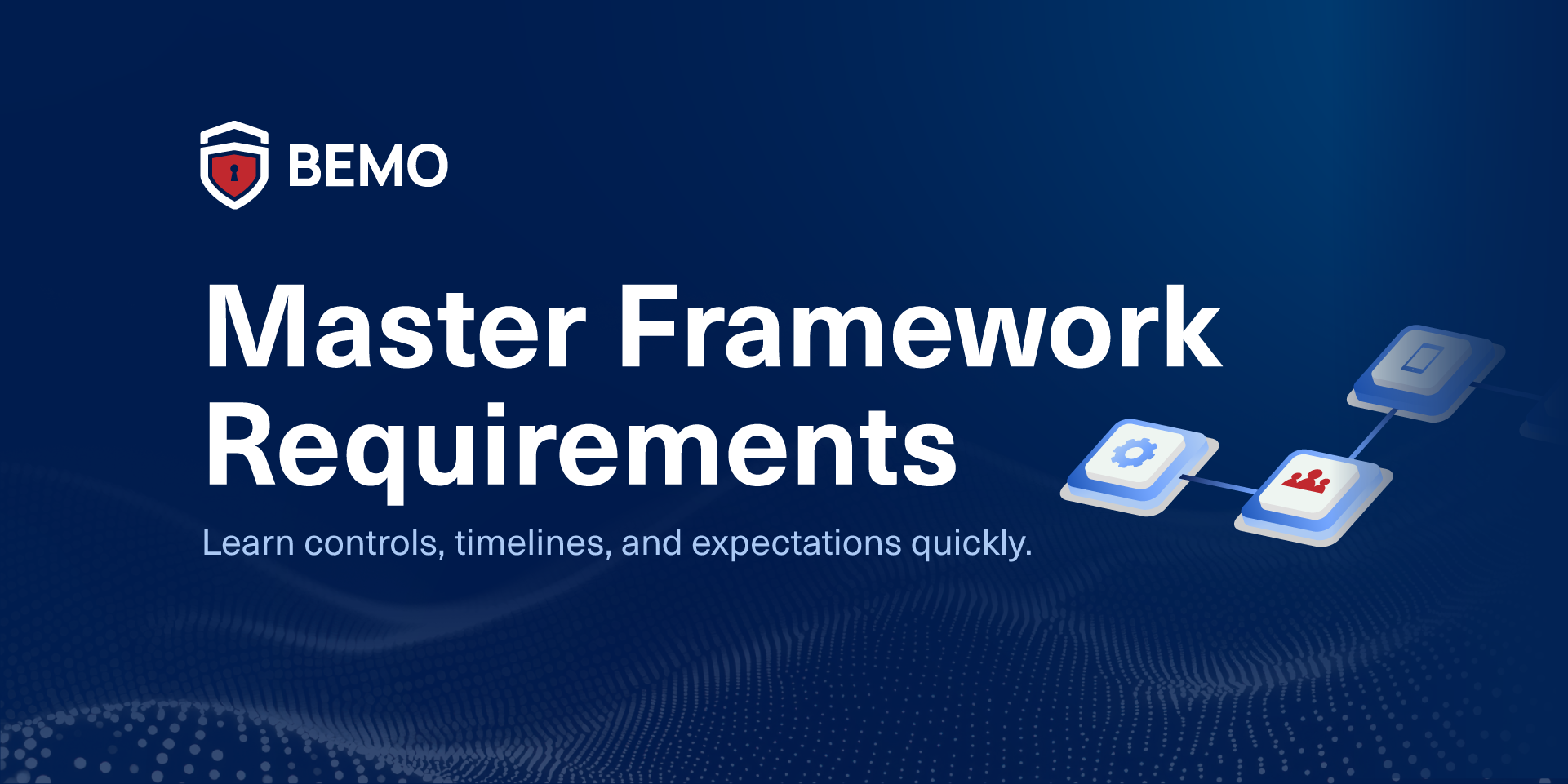 BEMO

Master Framework Requirements

Learn controls, timelines, and expectations quickly.